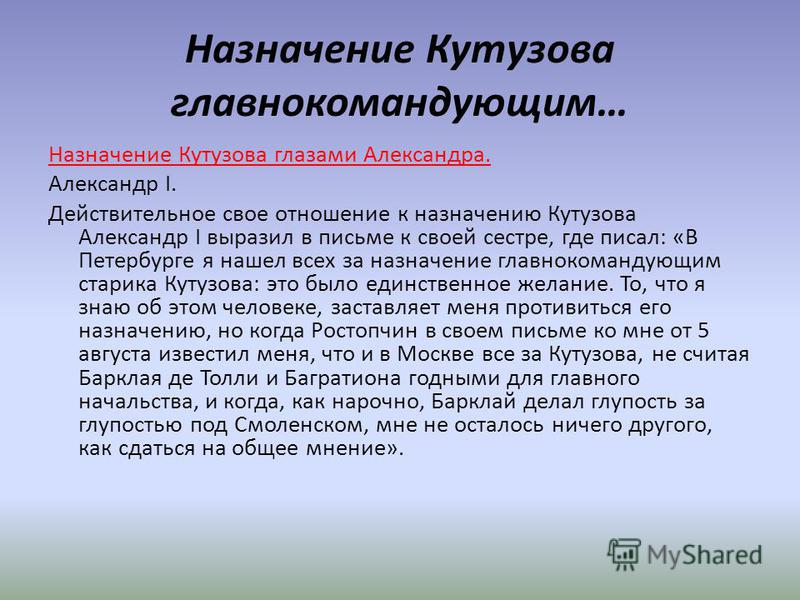 Назначение Кутузова главнокомандующим…

Назначение Кутузова глазами Александра.

Александр I.

Действительное свое отношение к назначению Кутузова Александр I выразил в письме к своей сестре, где писал: «В Петербурге я нашел всех за назначение главнокомандующим старика Кутузова: это было единственное желание. То, что я знаю об этом человеке, заставляет меня противиться его назначению, но когда Ростопчин в своем письме ко мне от 5 августа известил меня, что и в Москве все за Кутузова, не считая Барклая де Толли и Багратиона годными для главного начальства, и когда, как нарочно, Барклай делал глупость за глупостью под Смоленском, мне не осталось ничего другого, как сдаться на общее мнение».

MyShared